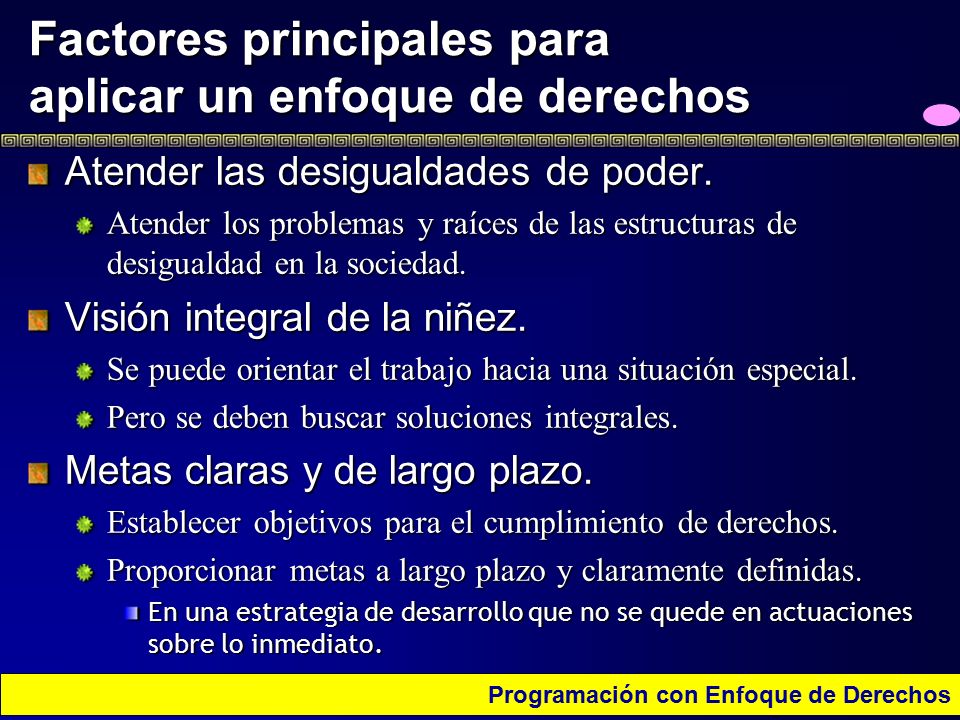 Factores principales para aplicar un enfoque de derechos

Atender las desigualdades de poder.

Atender los problemas y raíces de las estructuras de desigualdad en la sociedad.

Visión integral de la niñez.

Se puede orientar el trabajo hacia una situación especial.

Pero se deben buscar soluciones integrales.

Metas claras y de largo plazo.

Establecer objetivos para el cumplimiento de derechos.

Proporcionar metas a largo plazo y claramente definidas.

En una estrategia de desarrollo que no se quede en actuaciones sobre lo inmediato.

Programación con Enfoque de Derechos